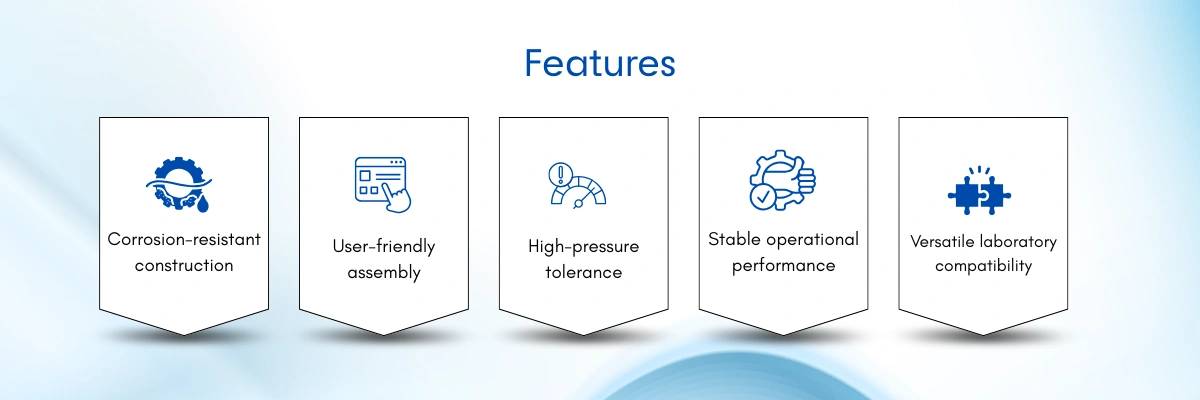 Features

Corrosion-resistant construction

User-friendly assembly

High-pressure tolerance

Stable operational performance

Versatile laboratory compatibility